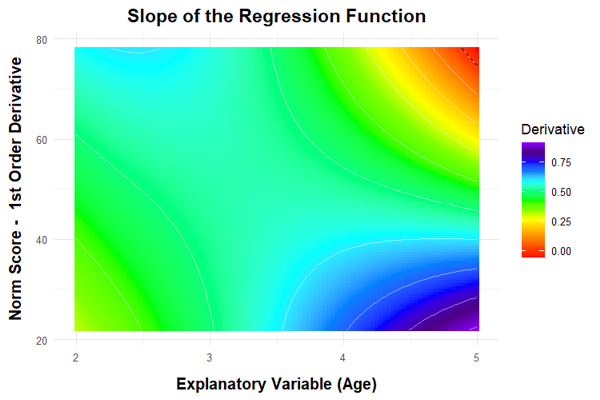 Slope of the Regression Function

Norm Score - 1st Order Derivative

80
60
40
20

2
3
4
5

Explanatory Variable (Age)

Derivative
0.75
0.50
0.25
0.00